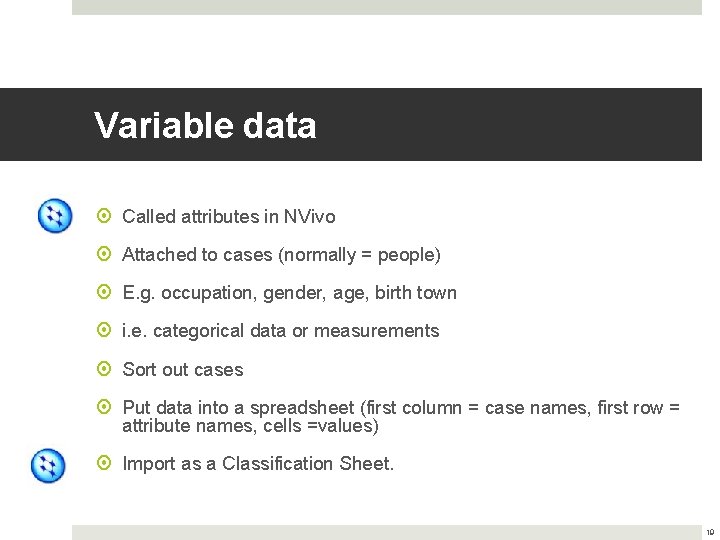 Variable data

Called attributes in NVivo

Attached to cases (normally = people)

E.g. occupation, gender, age, birth town

i.e. categorical data or measurements

Sort out cases

Put data into a spreadsheet (first column = case names, first row = attribute names, cells =values)

Import as a Classification Sheet.

19